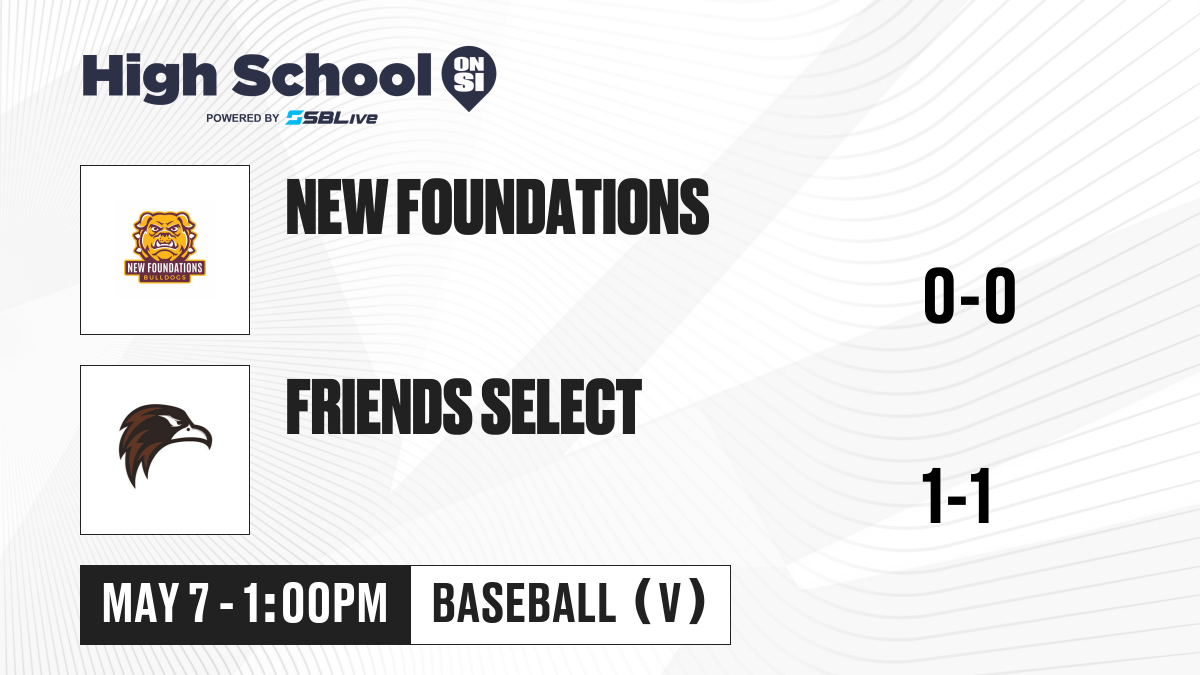 High School ON SI
POWERED BY SBLive

NEW FOUNDATIONS BULLDOGS

NEW FOUNDATIONS

0-0

FRIENDS SELECT

1-1

MAY 7 - 1:00PM

BASEBALL (V)